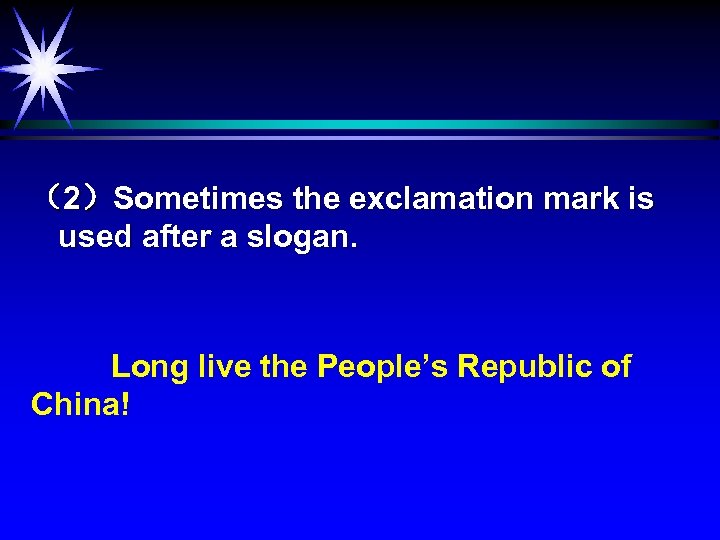 （2）Sometimes the exclamation mark is used after a slogan.

Long live the People’s Republic of China!